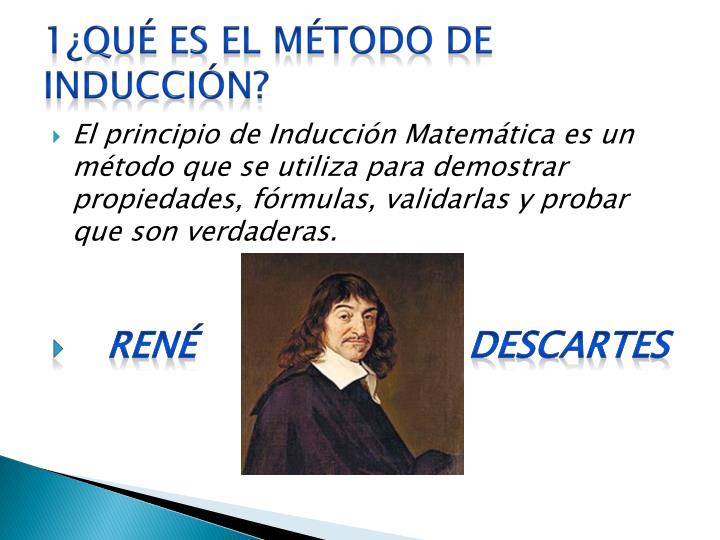 1¿QUÉ ES EL MÉTODO DE INDUCCIÓN?

El principio de Inducción Matemática es un método que se utiliza para demostrar propiedades, fórmulas, validarlas y probar que son verdaderas.

RENÉ DESCARTES